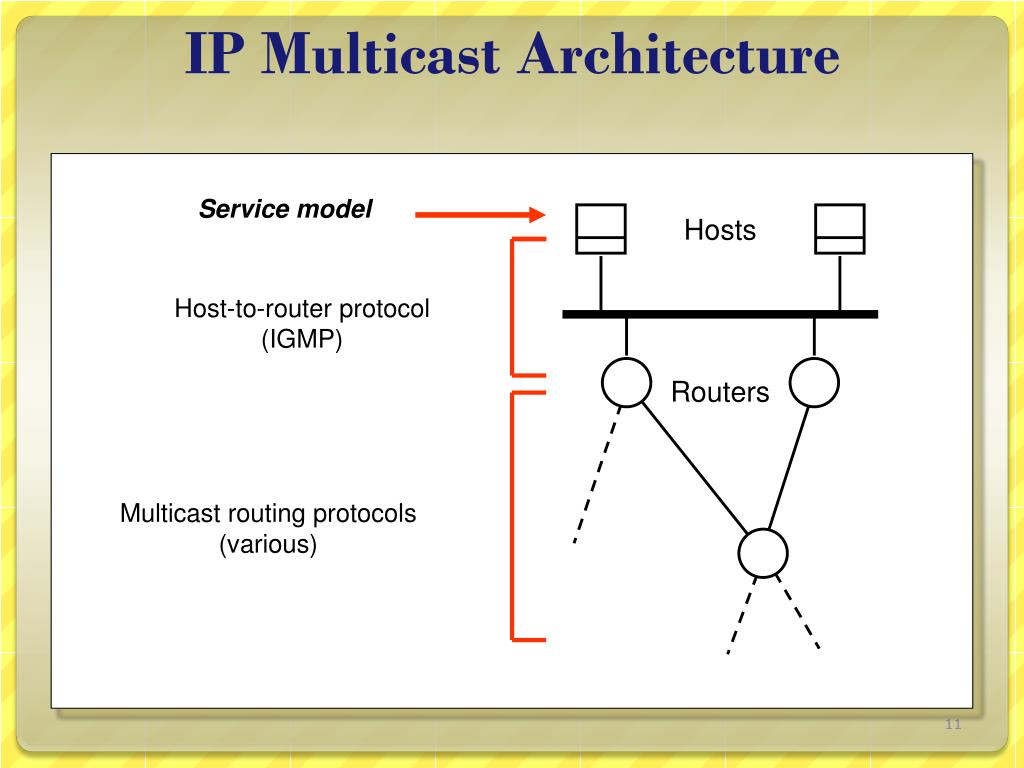 IP Multicast Architecture

Service model

Hosts

Host-to-router protocol
(IGMP)

Routers

Multicast routing protocols
(various)

11